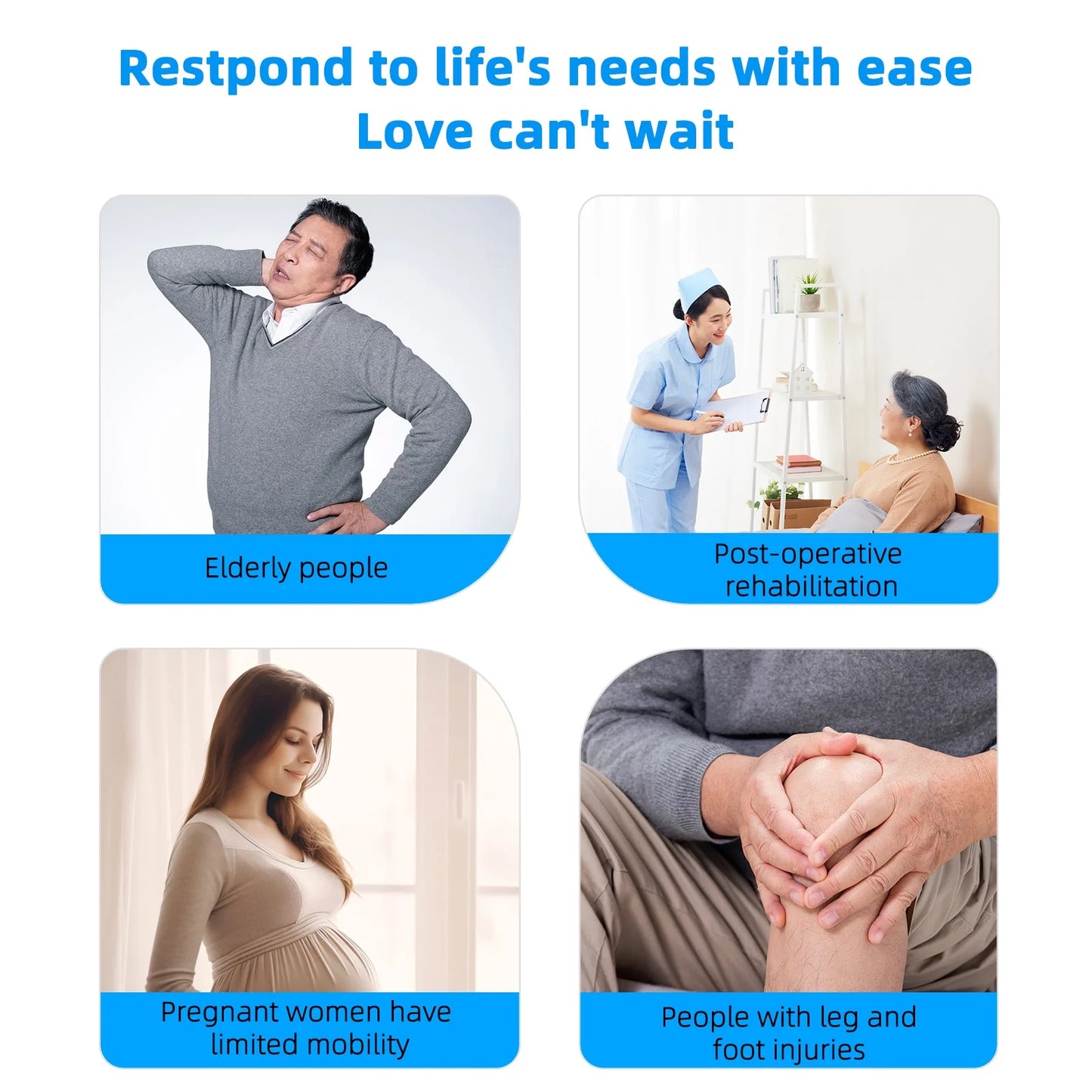 Restpond to life's needs with ease
Love can't wait

Elderly people

Post-operative rehabilitation

Pregnant women have limited mobility

People with leg and foot injuries